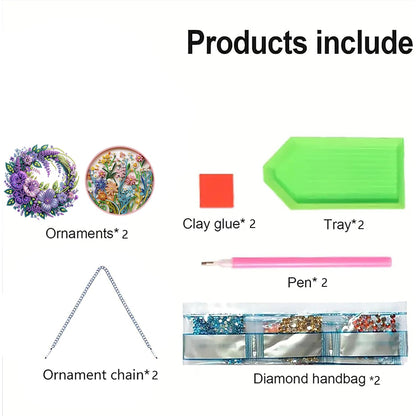 Products include

Ornaments* 2

Clay glue* 2

Tray*2

Pen* 2

Ornament chain*2

Diamond handbag *2